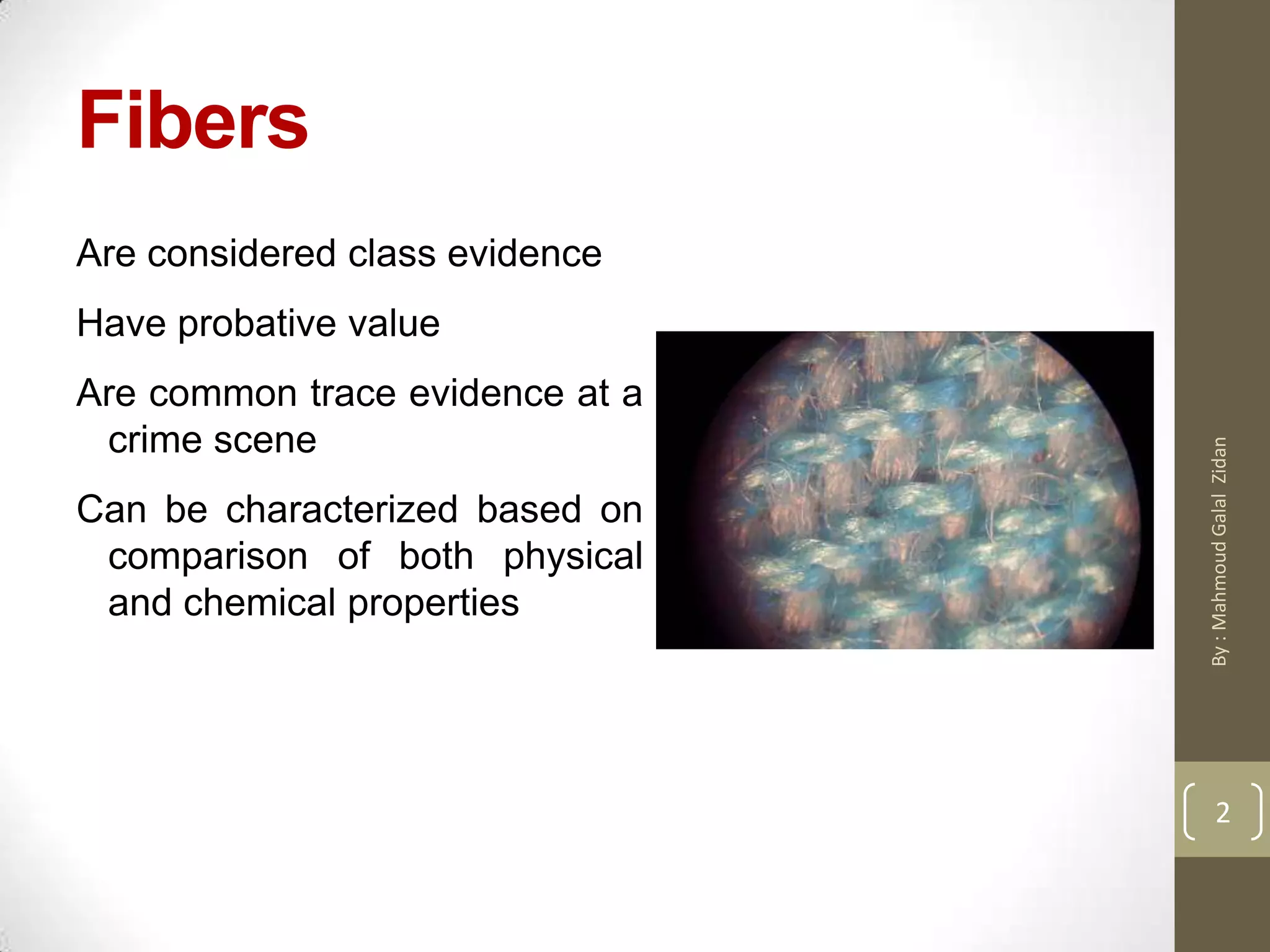 Fibers

Are considered class evidence

Have probative value

Are common trace evidence at a crime scene

Can be characterized based on comparison of both physical and chemical properties

By : Mahmoud Galal Zidan

2